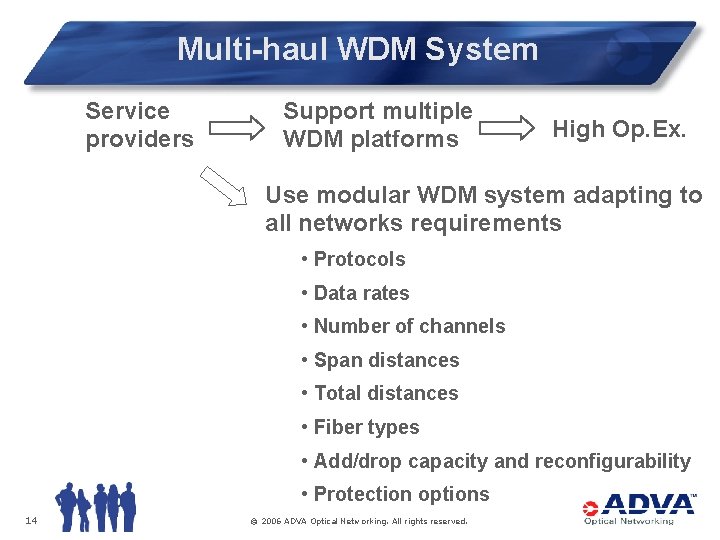 Multi-haul WDM System

Service providers

Support multiple WDM platforms

High Op.Ex.

Use modular WDM system adapting to all networks requirements

• Protocols
• Data rates
• Number of channels
• Span distances
• Total distances
• Fiber types
• Add/drop capacity and reconfigurability
• Protection options

14

© 2006 ADVA Optical Networking. All rights reserved.

ADVA™
Optical Networking